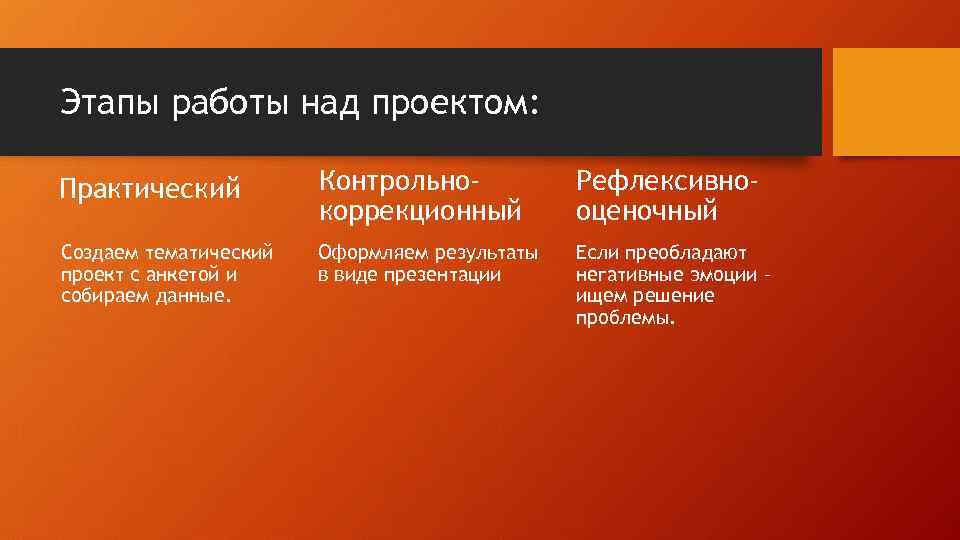 Этапы работы над проектом:

Практический

Создаем тематический проект с анкетой и собираем данные.

Контрольно-коррекционный

Оформляем результаты в виде презентации

Рефлексивно-оценочный

Если преобладают негативные эмоции – ищем решение проблемы.